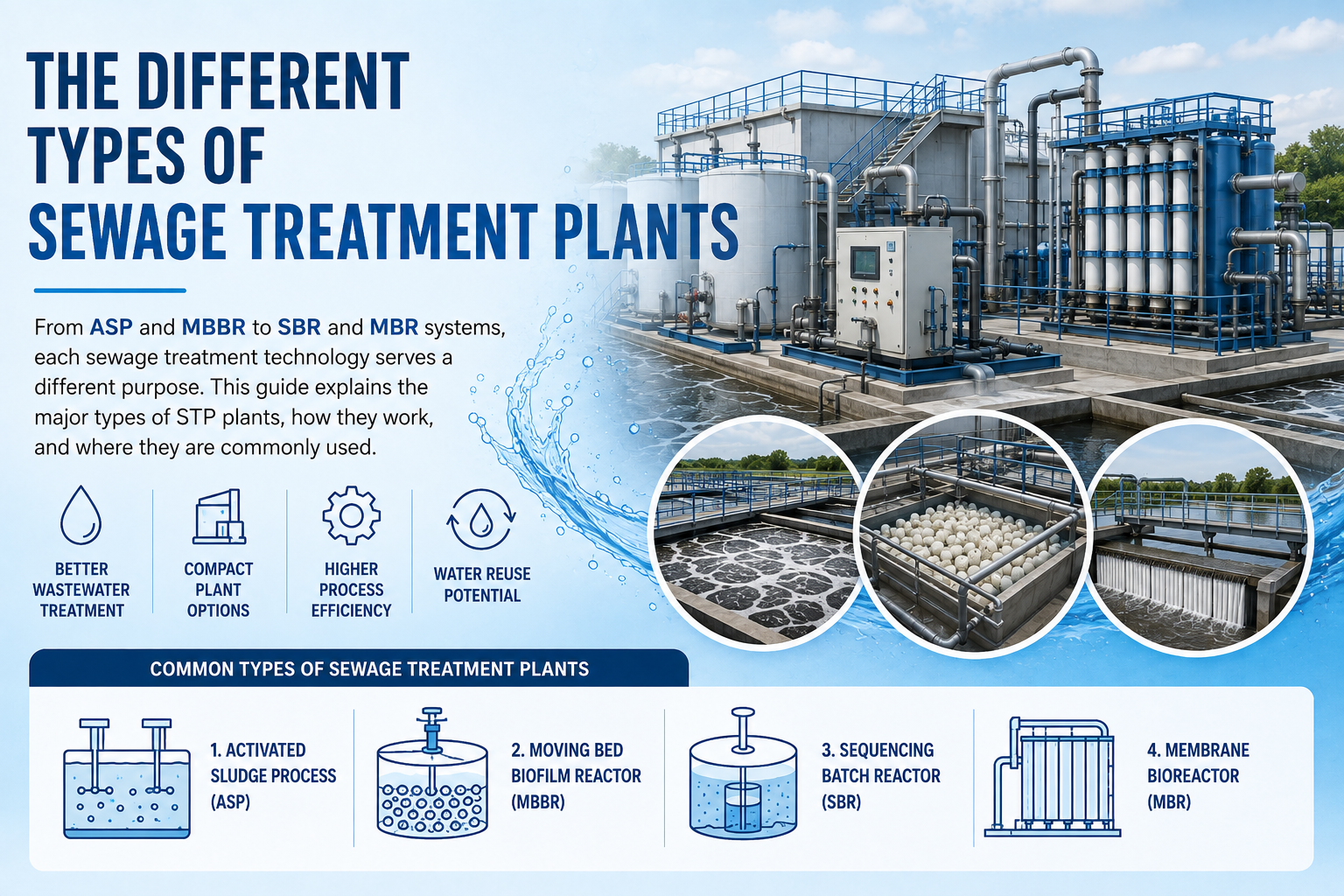 THE DIFFERENT TYPES OF SEWAGE TREATMENT PLANTS

From ASP and MBBR to SBR and MBR systems, each sewage treatment technology serves a different purpose. This guide explains the major types of STP plants, how they work, and where they are commonly used.

BETTER WASTEWATER TREATMENT

COMPACT PLANT OPTIONS

HIGHER PROCESS EFFICIENCY

WATER REUSE POTENTIAL

COMMON TYPES OF SEWAGE TREATMENT PLANTS

1. ACTIVATED SLUDGE PROCESS (ASP)

2. MOVING BED BIOFILM REACTOR (MBBR)

3. SEQUENCING BATCH REACTOR (SBR)

4. MEMBRANE BIOREACTOR (MBR)